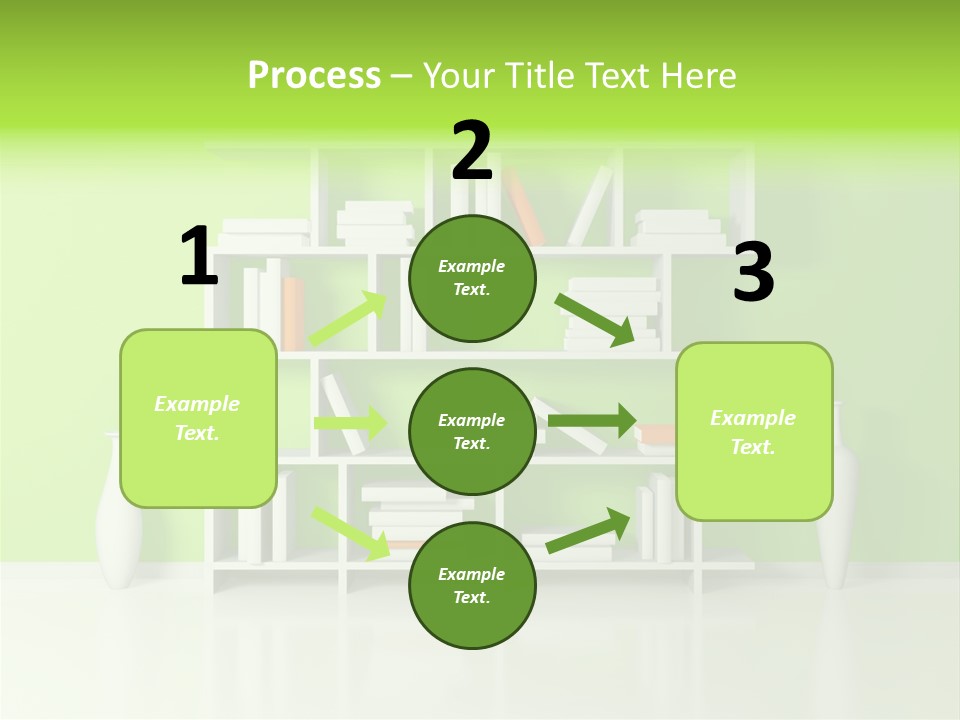 Process – Your Title Text Here

1

Example Text.

2

Example Text.

Example Text.

Example Text.

3

Example Text.